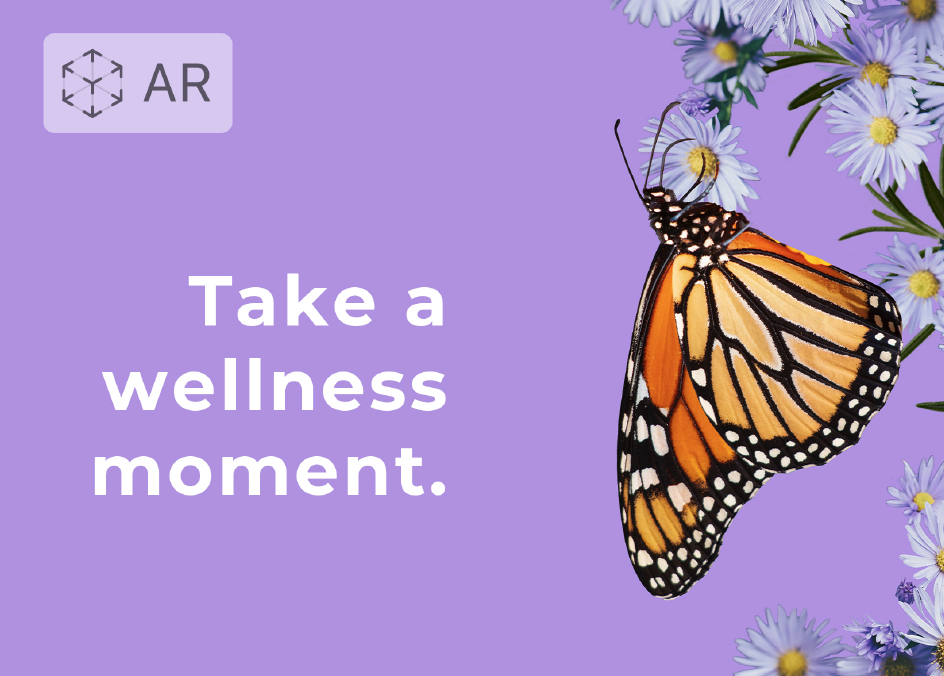 AR

Take a wellness moment.